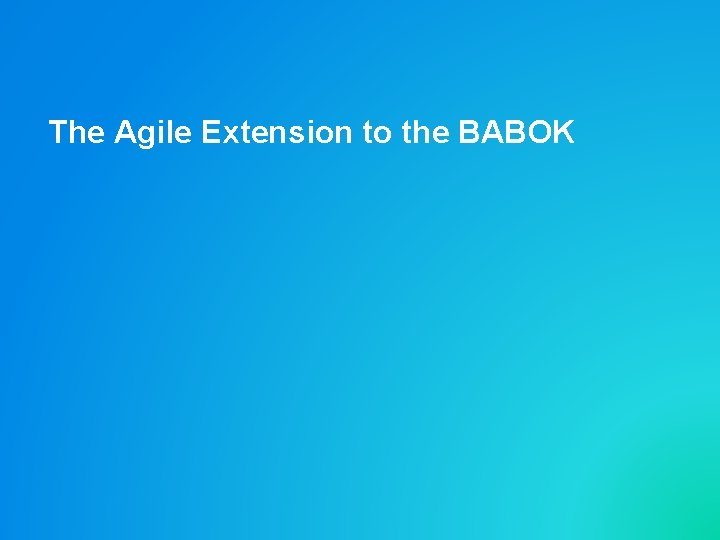 The Agile Extension to the BABOK